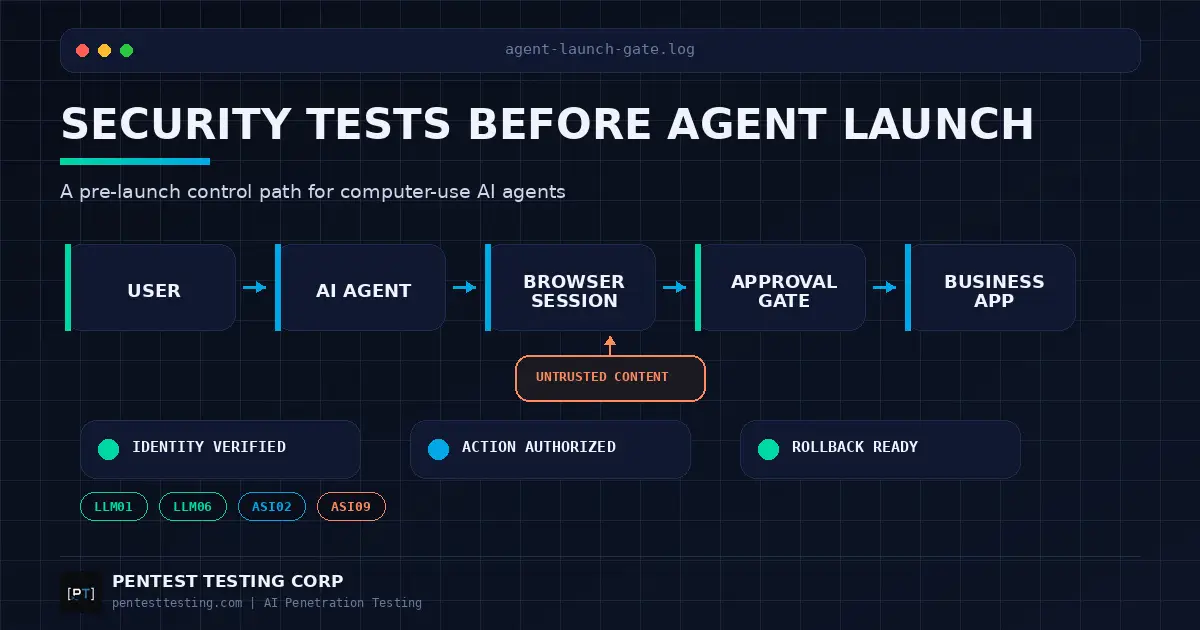 agent-launch-gate.log

SECURITY TESTS BEFORE AGENT LAUNCH

A pre-launch control path for computer-use AI agents

USER

AI AGENT

BROWSER SESSION

APPROVAL GATE

BUSINESS APP

UNTRUSTED CONTENT

IDENTITY VERIFIED

ACTION AUTHORIZED

ROLLBACK READY

LLM01 LLM06 ASI02 ASI09

[PT]

PENTEST TESTING CORP

pentesttesting.com | AI Penetration Testing